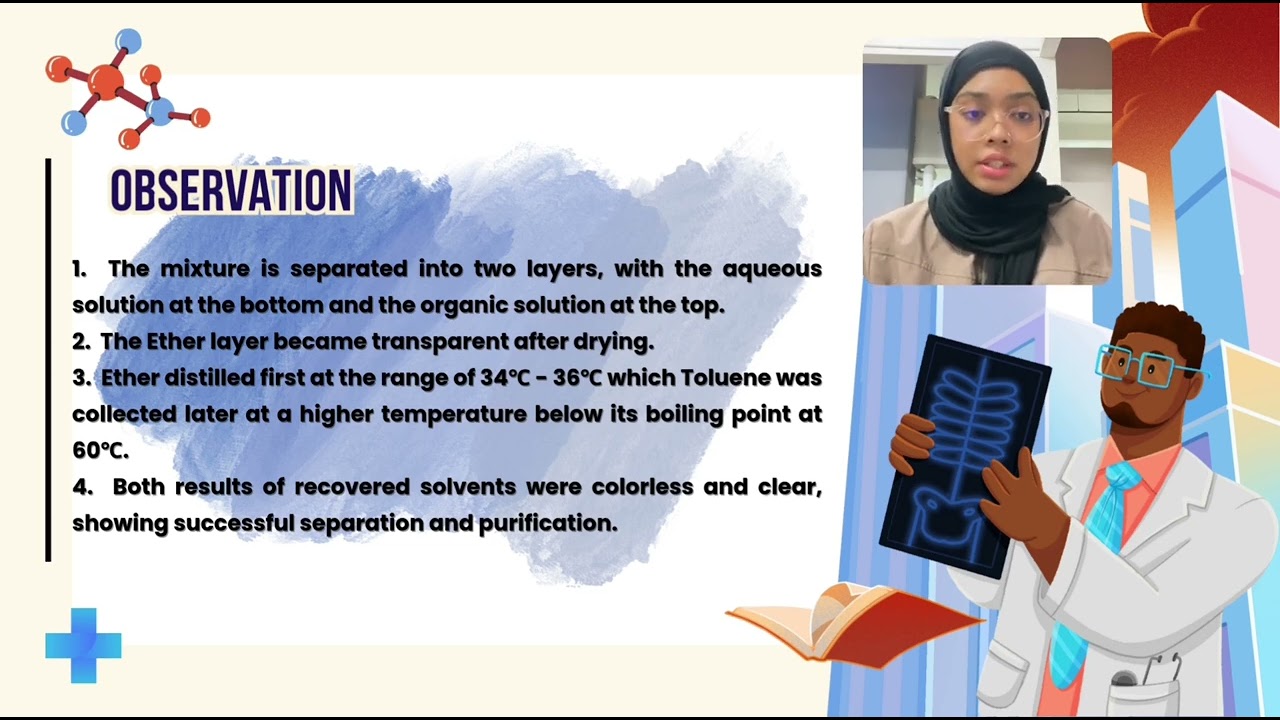 OBSERVATION

1. The mixture is separated into two layers, with the aqueous solution at the bottom and the organic solution at the top.
2. The Ether layer became transparent after drying.
3. Ether distilled first at the range of 34℃ - 36℃ which Toluene was collected later at a higher temperature below its boiling point at 60℃.
4. Both results of recovered solvents were colorless and clear, showing successful separation and purification.